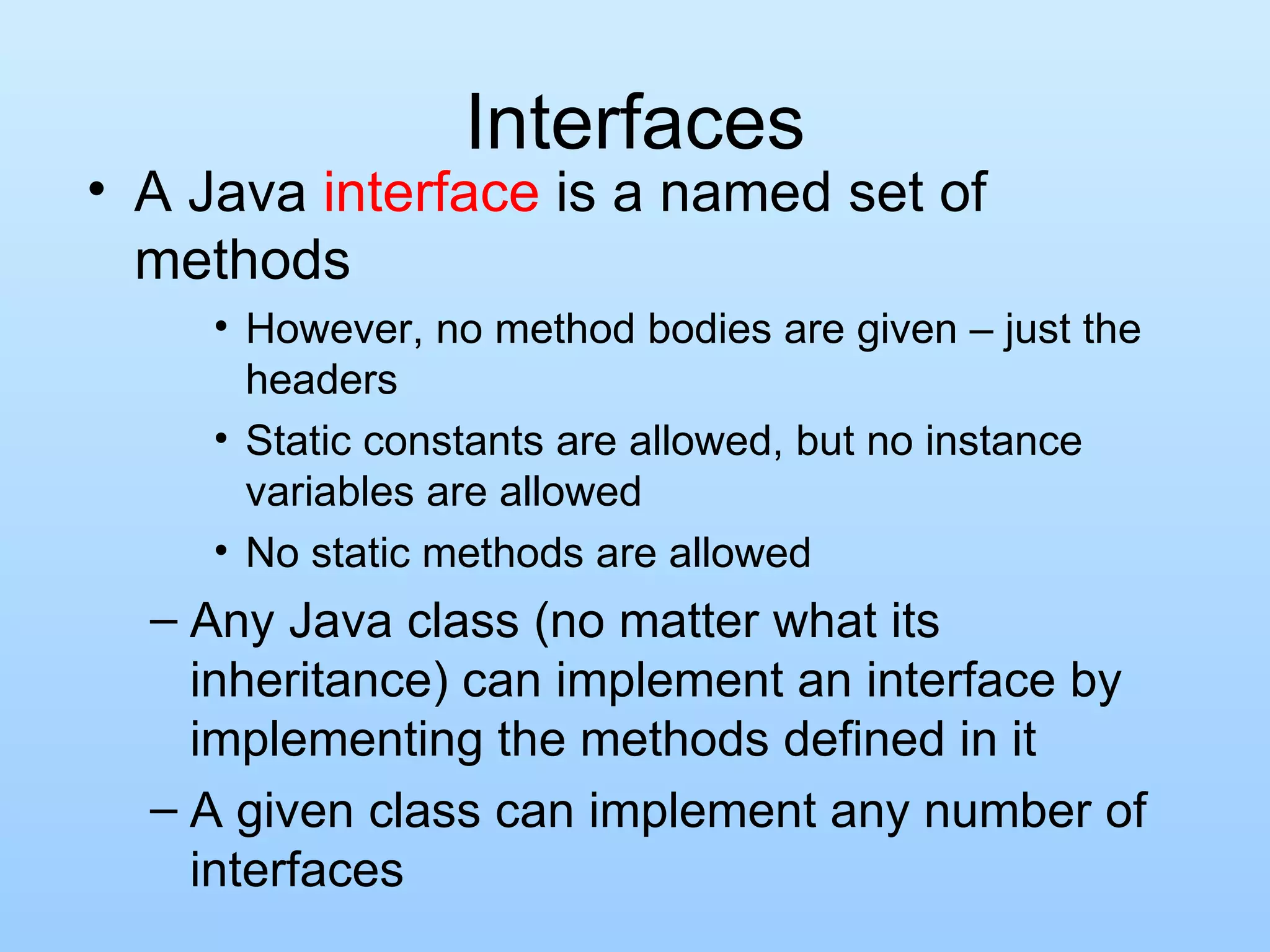 Interfaces

• A Java interface is a named set of methods

• However, no method bodies are given – just the headers

• Static constants are allowed, but no instance variables are allowed

• No static methods are allowed

– Any Java class (no matter what its inheritance) can implement an interface by implementing the methods defined in it

– A given class can implement any number of interfaces